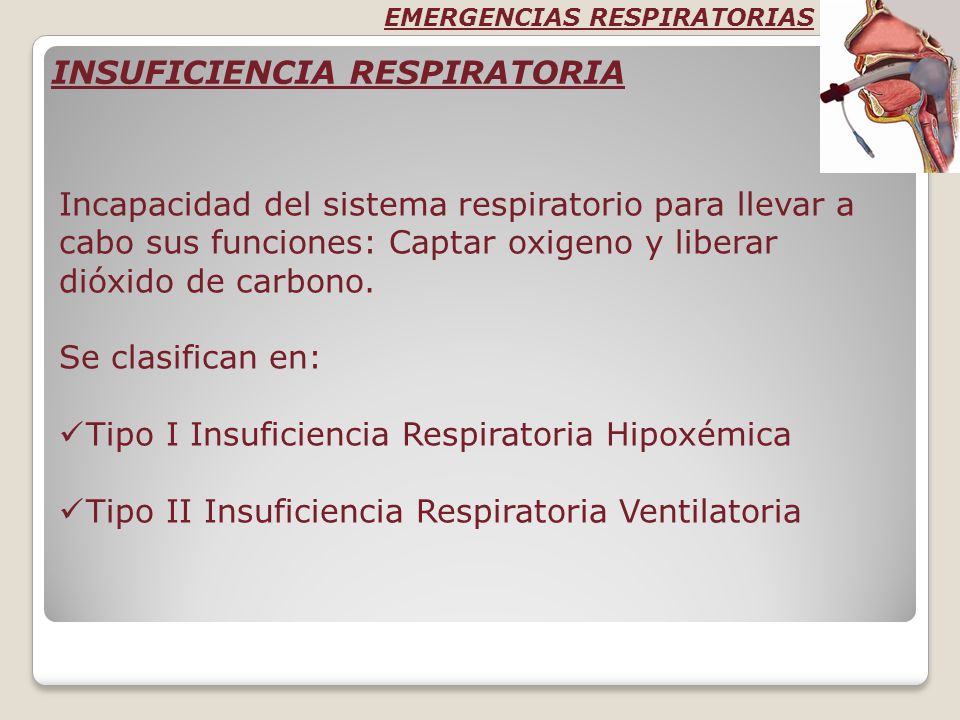 EMERGENCIAS RESPIRATORIAS

INSUFICIENCIA RESPIRATORIA

Incapacidad del sistema respiratorio para llevar a cabo sus funciones: Captar oxigeno y liberar dióxido de carbono.

Se clasifican en:

✓Tipo I Insuficiencia Respiratoria Hipoxémica

✓Tipo II Insuficiencia Respiratoria Ventilatoria